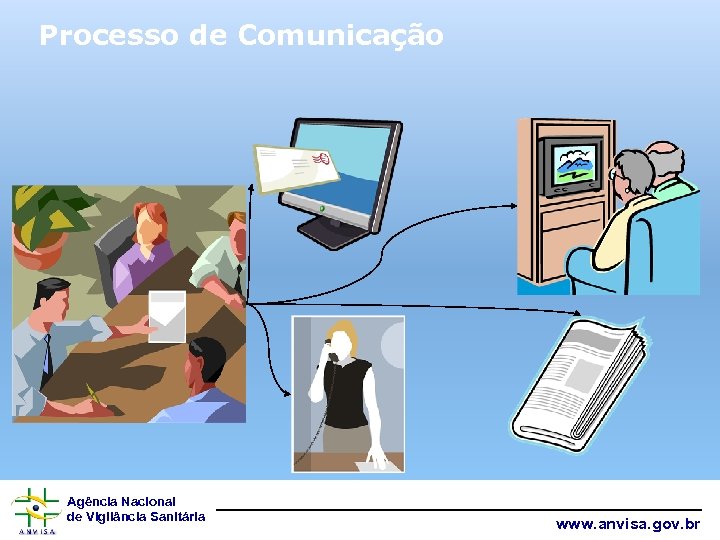 Processo de Comunicação

ANVISA
Agência Nacional
de Vigilância Sanitária

www.anvisa.gov.br